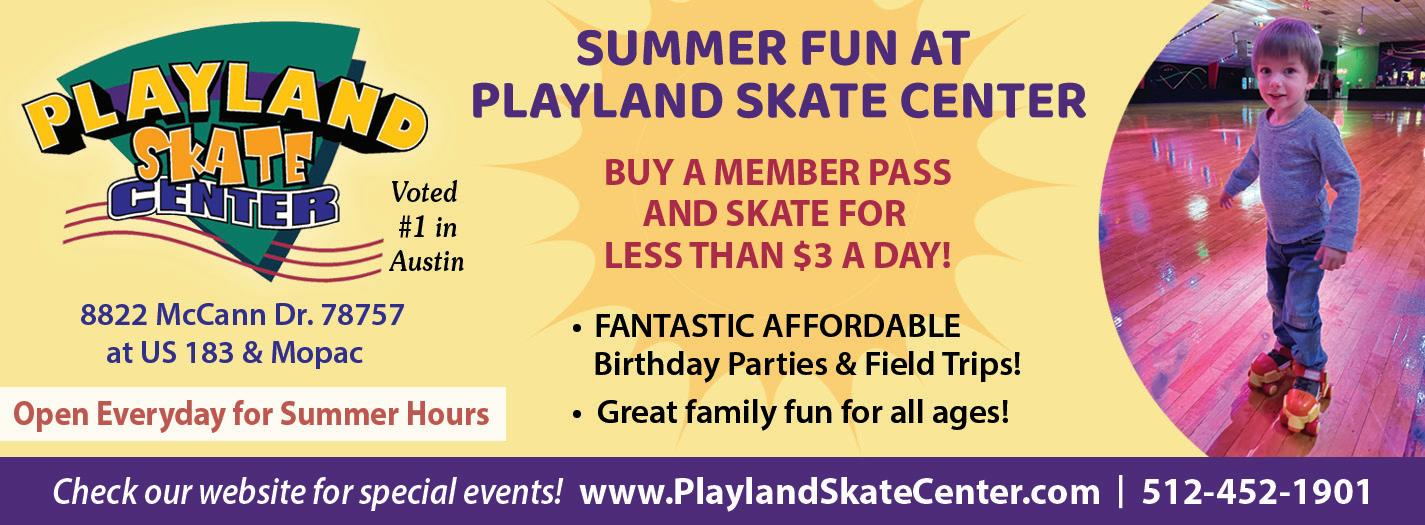 PLAYLAND SKATE CENTER

Voted #1 in Austin

8822 McCann Dr. 78757
at US 183 & Mopac

Open Everyday for Summer Hours

SUMMER FUN AT PLAYLAND SKATE CENTER

BUY A MEMBER PASS AND SKATE FOR LESS THAN $3 A DAY!

• FANTASTIC AFFORDABLE Birthday Parties & Field Trips!
• Great family fun for all ages!

Check our website for special events! www.PlaylandSkateCenter.com | 512-452-1901